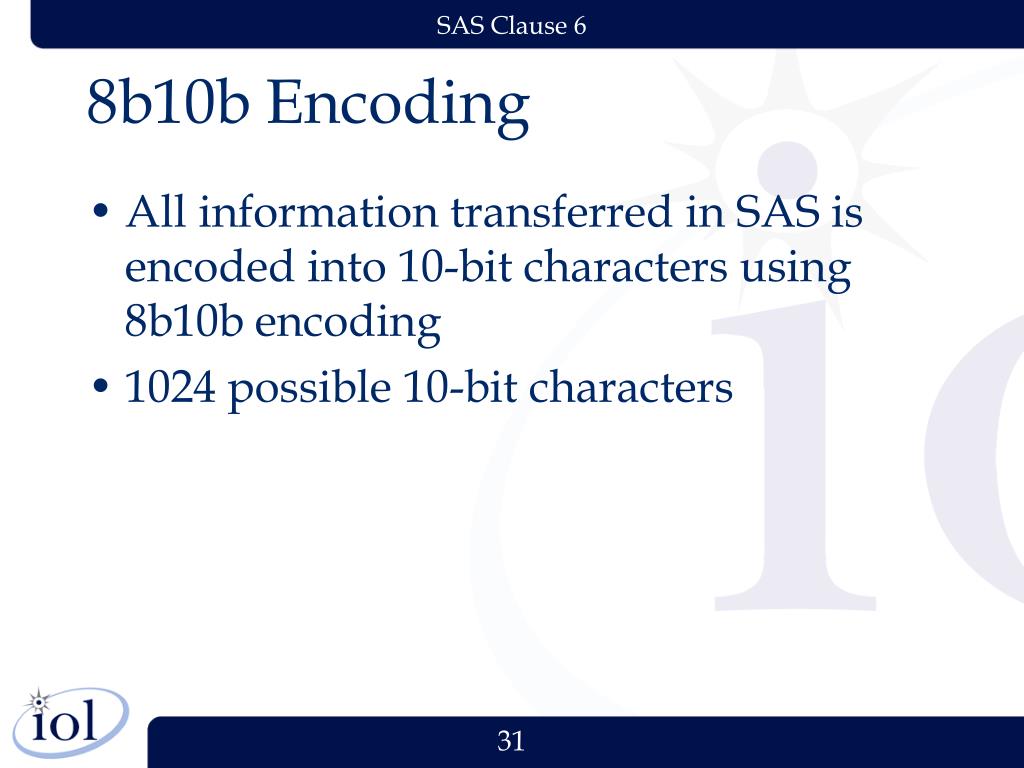 SAS Clause 6

8b10b Encoding

• All information transferred in SAS is encoded into 10-bit characters using 8b10b encoding
• 1024 possible 10-bit characters

iol

31